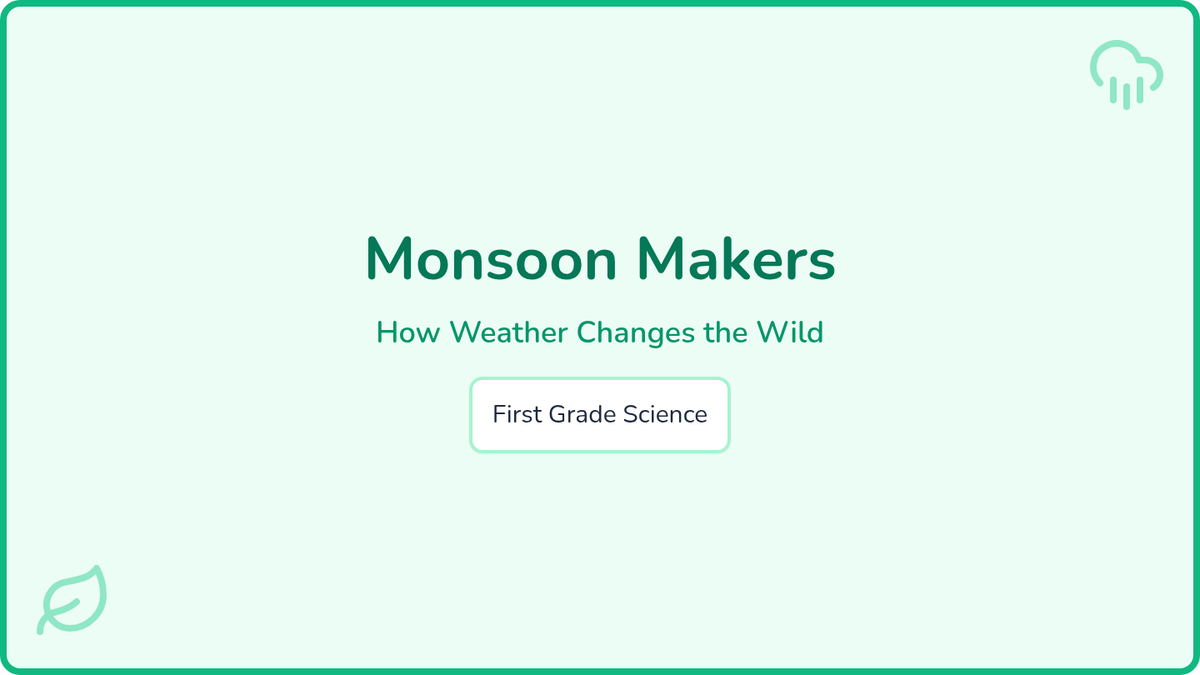 Monsoon Makers

How Weather Changes the Wild

First Grade Science